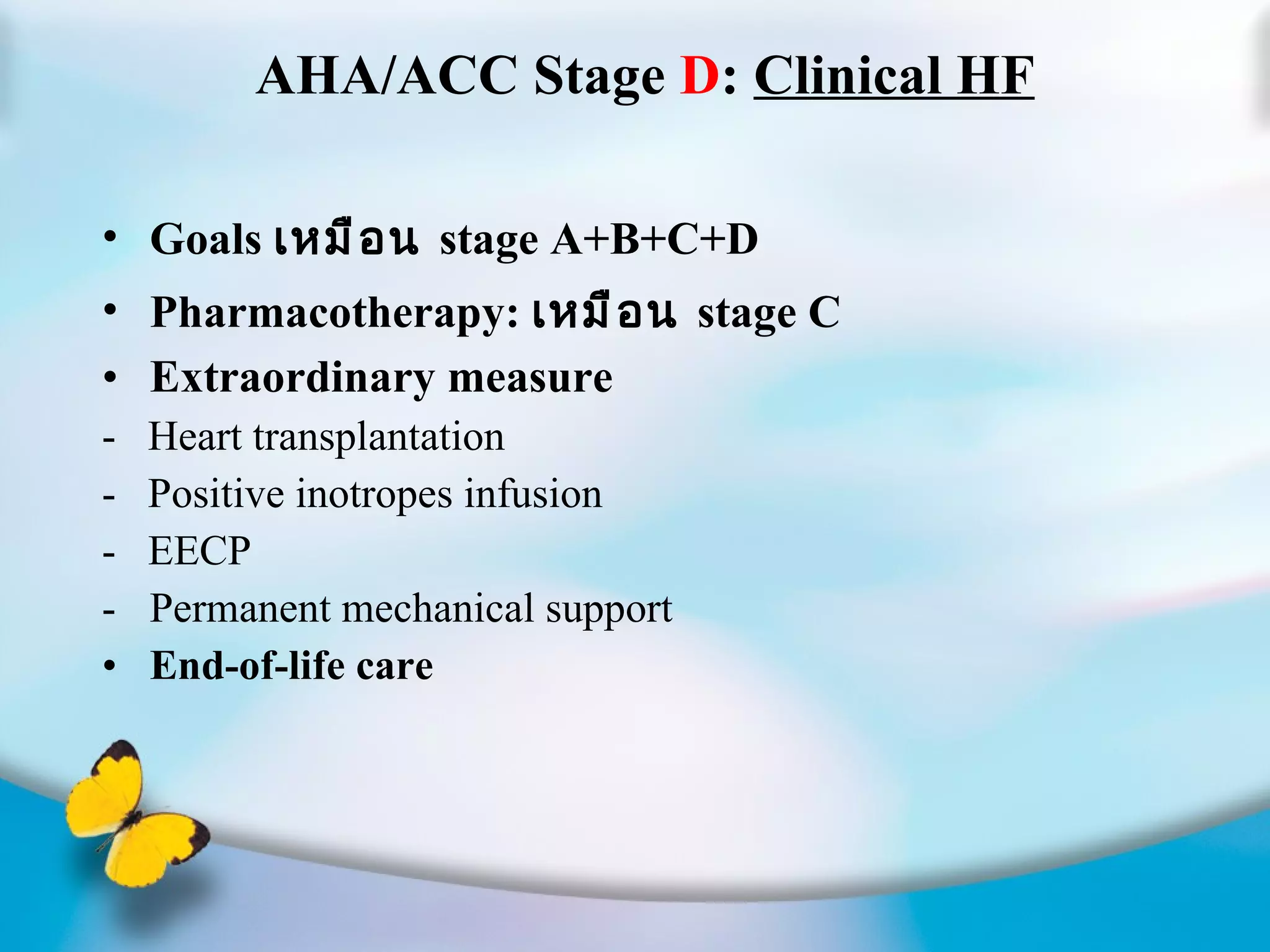 AHA/ACC Stage D: Clinical HF

• Goals เหมือน stage A+B+C+D
• Pharmacotherapy: เหมือน stage C
• Extraordinary measure
- Heart transplantation
- Positive inotropes infusion
- EECP
- Permanent mechanical support
• End-of-life care